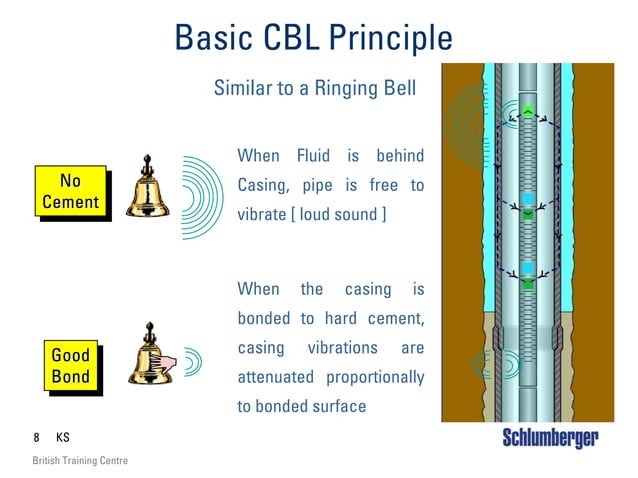 Basic CBL Principle

Similar to a Ringing Bell

No Cement

When Fluid is behind Casing, pipe is free to vibrate [ loud sound ]

Good Bond

When the casing is bonded to hard cement, casing vibrations are attenuated proportionally to bonded surface

8 KS

British Training Centre

Schlumberger